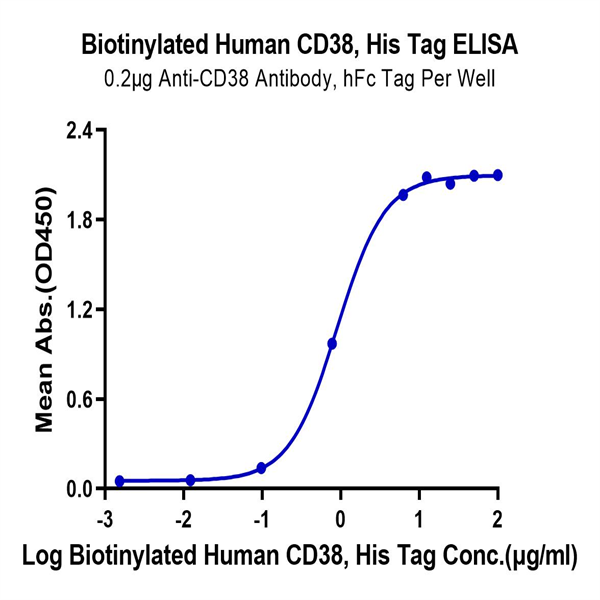 Biotinylated Human CD38, His Tag ELISA
0.2μg Anti-CD38 Antibody, hFc Tag Per Well

Mean Abs.(OD450)

2.4
1.8
1.2
0.6
0.0

-3
-2
-1
0
1
2

Log Biotinylated Human CD38, His Tag Conc.(μg/ml)